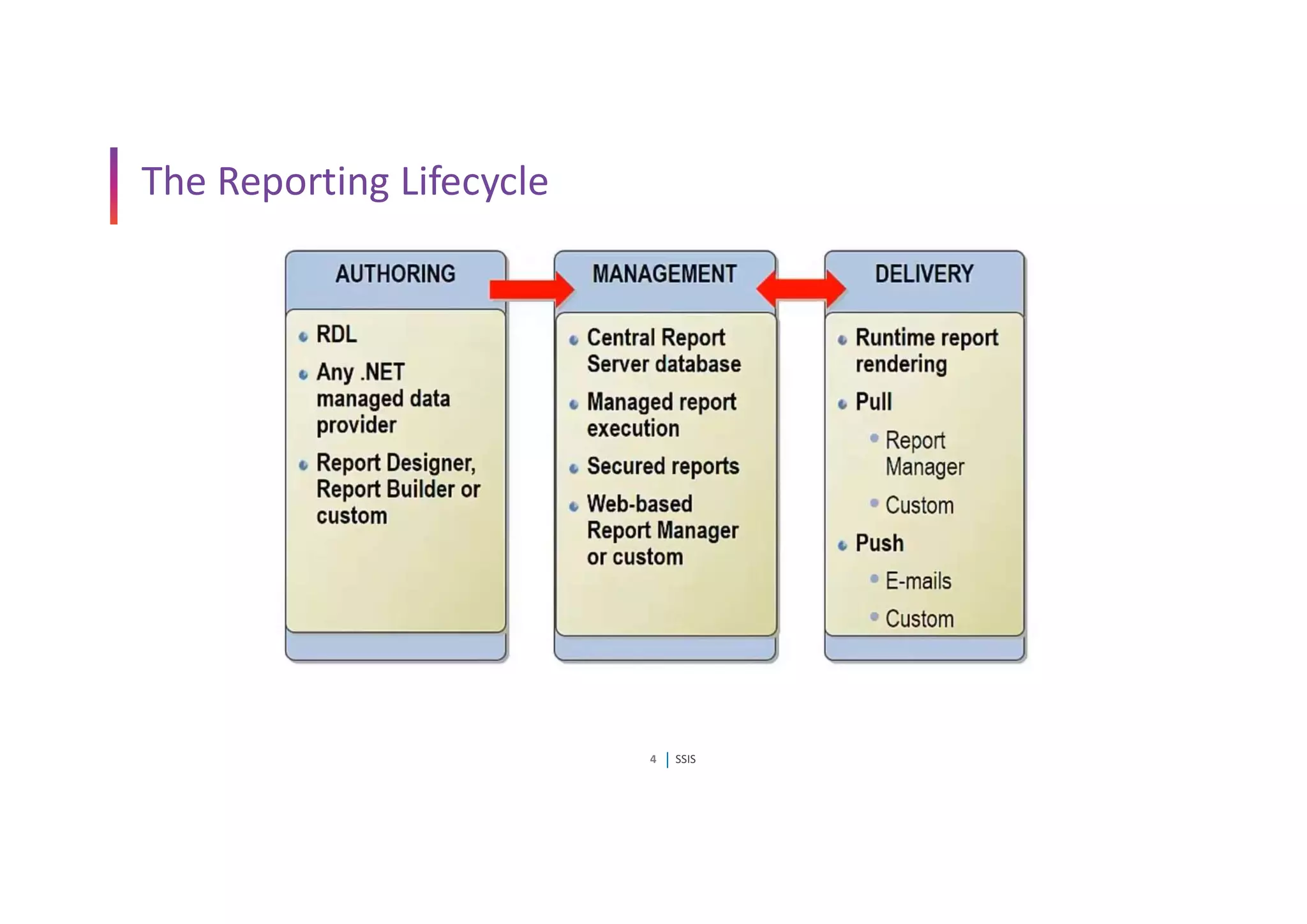 The Reporting Lifecycle

AUTHORING

- RDL
- Any .NET managed data provider
- Report Designer, Report Builder or custom

MANAGEMENT

- Central Report Server database
- Managed report execution
- Secured reports
- Web-based Report Manager or custom

DELIVERY

- Runtime report rendering
- Pull
  - Report Manager
  - Custom
- Push
  - E-mails
  - Custom

4 | SSIS